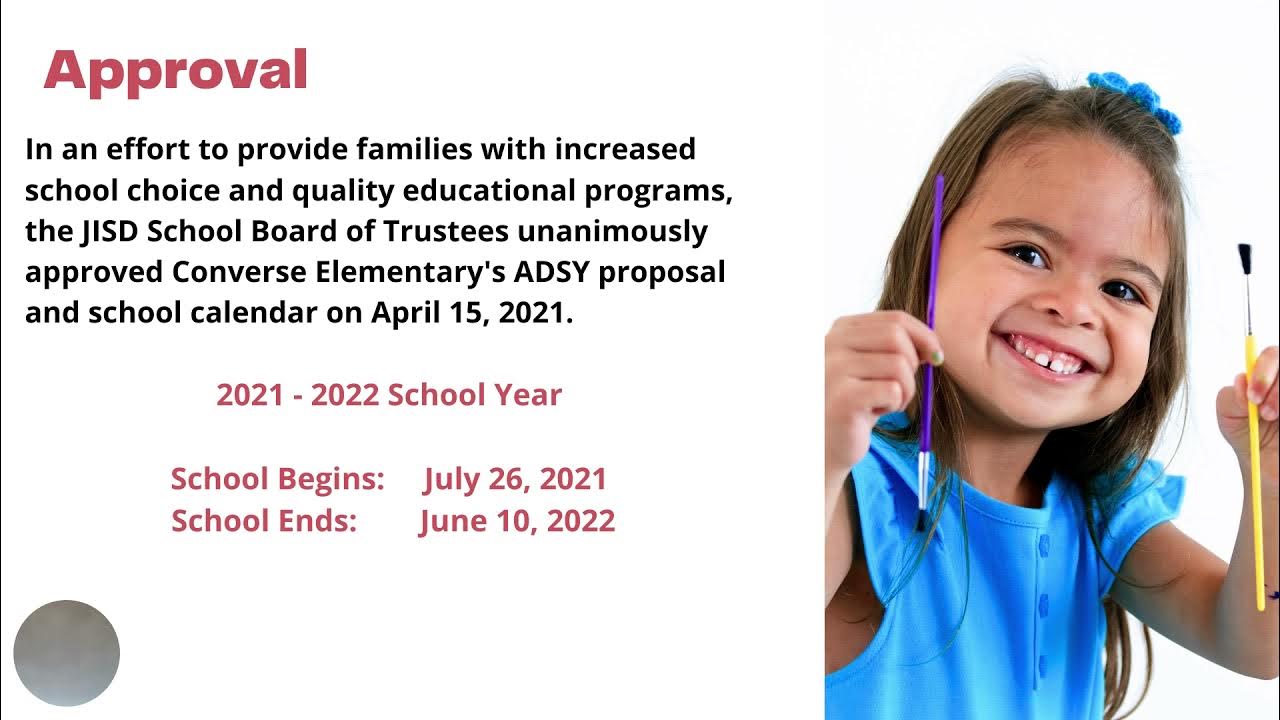 Approval

In an effort to provide families with increased school choice and quality educational programs, the JISD School Board of Trustees unanimously approved Converse Elementary's ADSY proposal and school calendar on April 15, 2021.

2021 - 2022 School Year

School Begins: July 26, 2021
School Ends: June 10, 2022